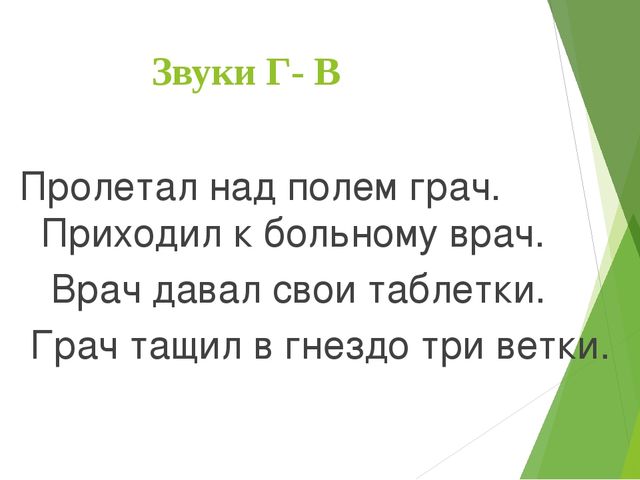 Звуки Г- В

Пролетал над полем грач.
Приходил к больному врач.
Врач давал свои таблетки.
Грач тащил в гнездо три ветки.